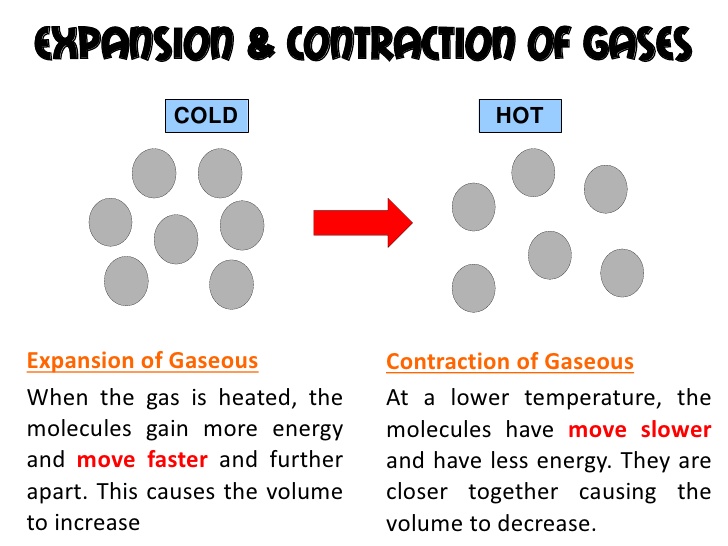 EXPANSION & CONTRACTION OF GASES

COLD

HOT

Expansion of Gaseous

When the gas is heated, the molecules gain more energy and move faster and further apart. This causes the volume to increase

Contraction of Gaseous

At a lower temperature, the molecules have move slower and have less energy. They are closer together causing the volume to decrease.